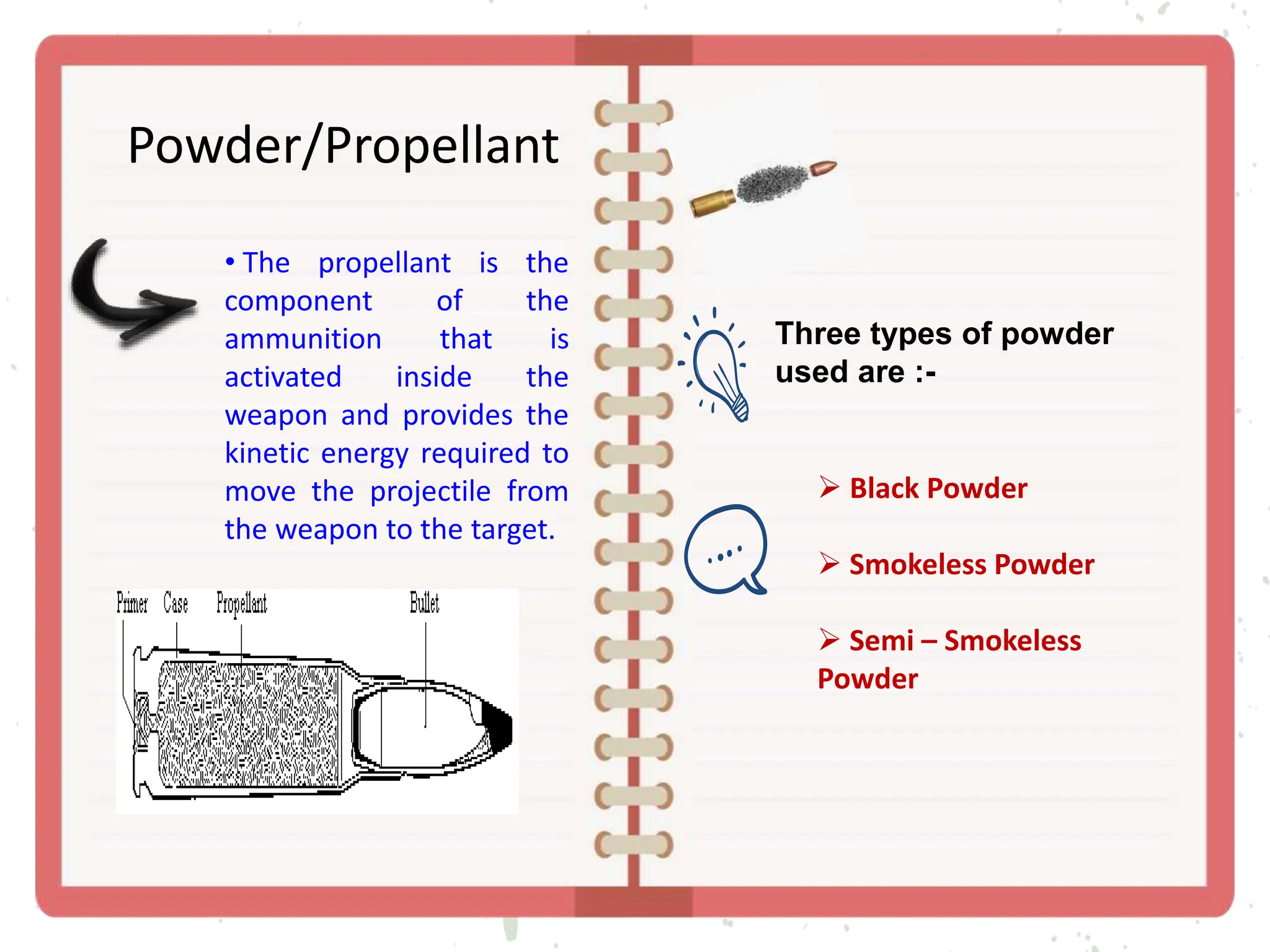 Powder/Propellant

• The propellant is the component of the ammunition that is activated inside the weapon and provides the kinetic energy required to move the projectile from the weapon to the target.

Primer Case Propellant Bullet

Three types of powder used are :-

➢ Black Powder

➢ Smokeless Powder

➢ Semi – Smokeless Powder